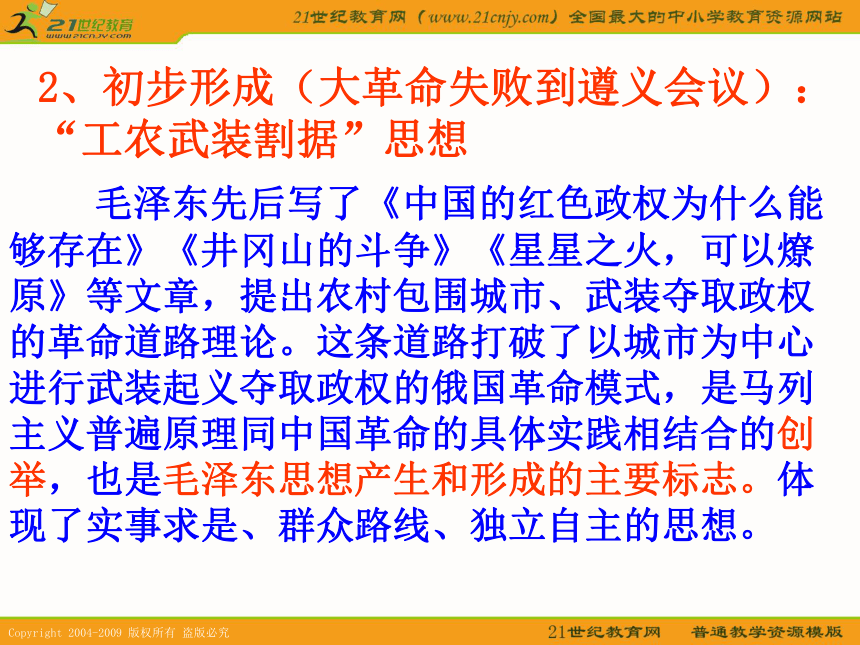 21世纪教育
www.21cnjy.com

21世纪教育网（www.21cnjy.com）全国最大的中小学教育资源网站

2、初步形成（大革命失败到遵义会议）：“工农武装割据”思想

毛泽东先后写了《中国的红色政权为什么能够存在》《井冈山的斗争》《星星之火，可以燎原》等文章，提出农村包围城市、武装夺取政权的革命道路理论。这条道路打破了以城市为中心进行武装起义夺取政权的俄国革命模式，是马列主义普遍原理同中国革命的具体实践相结合的创举，也是毛泽东思想产生和形成的主要标志。体现了实事求是、群众路线、独立自主的思想。

Copyright 2004-2009 版权所有 盗版必究

21世纪教育网　普通教学资源模版